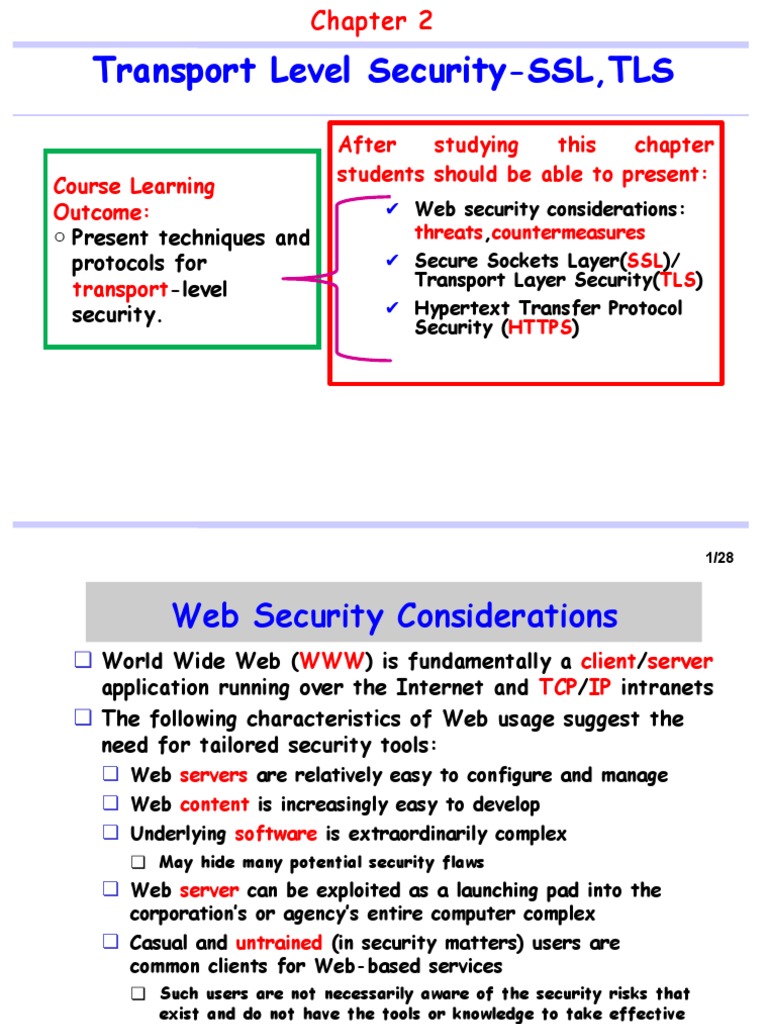 Chapter 2

Transport Level Security-SSL,TLS

Course Learning Outcome:
○ Present techniques and protocols for transport-level security.

After studying this chapter students should be able to present:
✔ Web security considerations: threats,countermeasures
✔ Secure Sockets Layer(SSL)/ Transport Layer Security(TLS)
✔ Hypertext Transfer Protocol Security (HTTPS)

1/28

Web Security Considerations

❑ World Wide Web (WWW) is fundamentally a client/server application running over the Internet and TCP/IP intranets
❑ The following characteristics of Web usage suggest the need for tailored security tools:
❑ Web servers are relatively easy to configure and manage
❑ Web content is increasingly easy to develop
❑ Underlying software is extraordinarily complex
❑ May hide many potential security flaws
❑ Web server can be exploited as a launching pad into the corporation's or agency's entire computer complex
❑ Casual and untrained (in security matters) users are common clients for Web-based services
❑ Such users are not necessarily aware of the security risks that exist and do not have the tools or knowledge to take effective